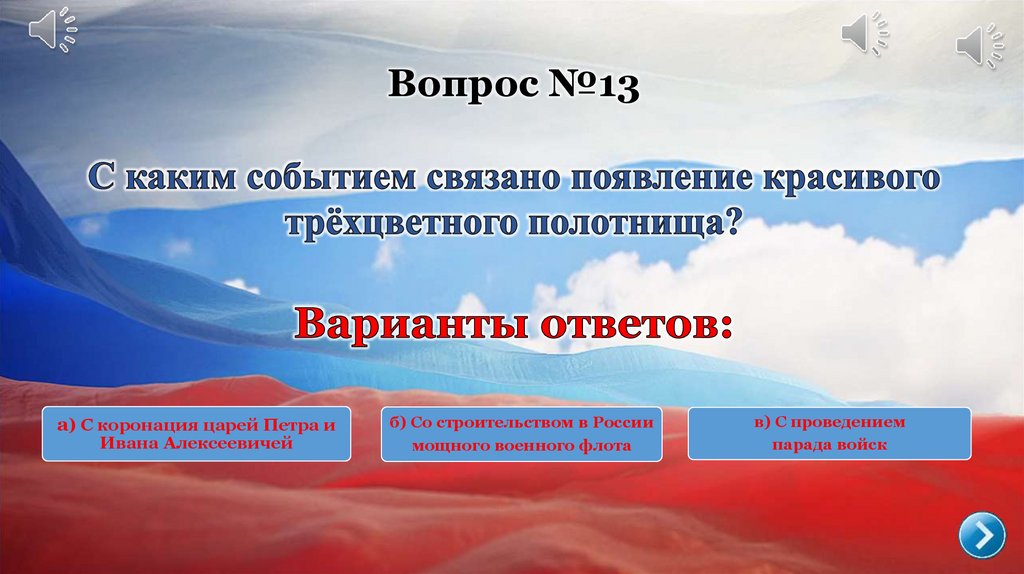 Вопрос №13

С каким событием связано появление красивого трёхцветного полотнища?

Варианты ответов:

а) С коронация царей Петра и Ивана Алексеевичей

б) Со строительством в России мощного военного флота

в) С проведением парада войск